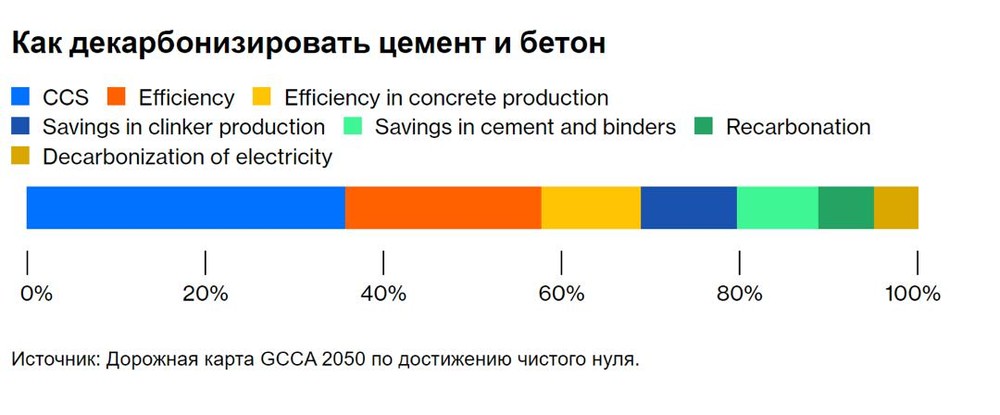 Как декарбонизировать цемент и бетон

CCS
Efficiency
Efficiency in concrete production
Savings in clinker production
Savings in cement and binders
Recarbonation
Decarbonization of electricity

0%
20%
40%
60%
80%
100%

Источник: Дорожная карта GCCA 2050 по достижению чистого нуля.